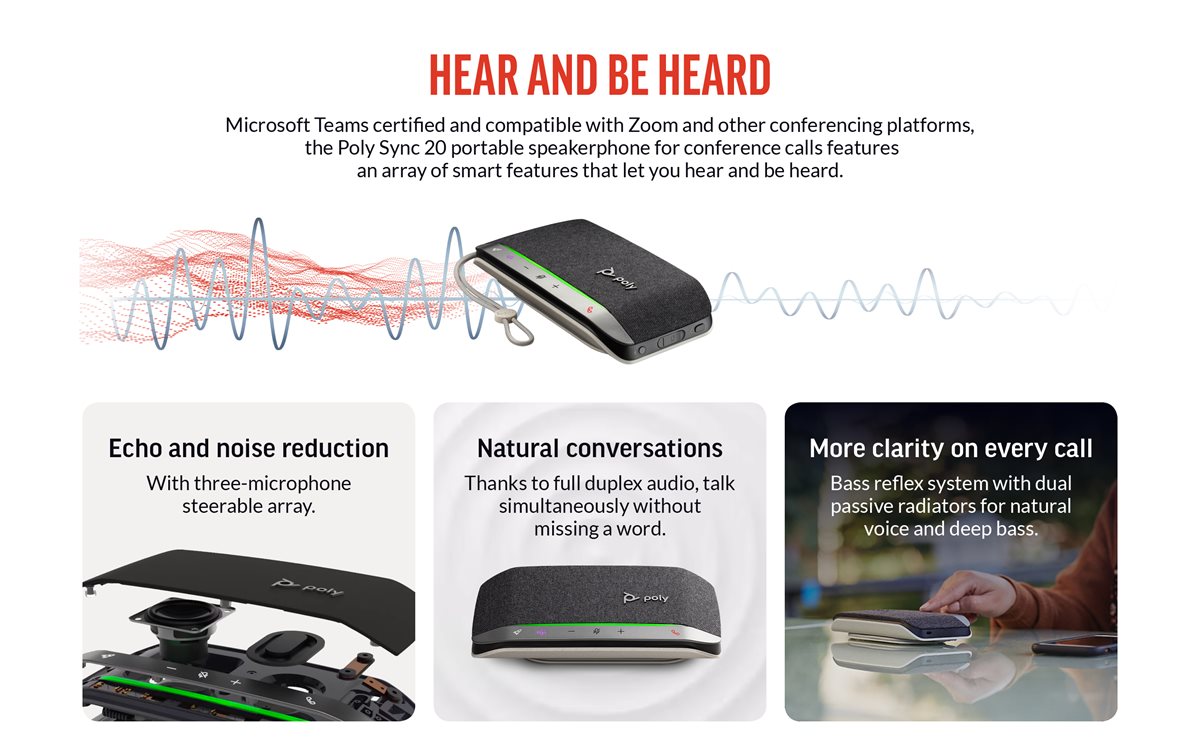 HEAR AND BE HEARD

Microsoft Teams certified and compatible with Zoom and other conferencing platforms, the Poly Sync 20 portable speakerphone for conference calls features an array of smart features that let you hear and be heard.

poly

Echo and noise reduction

With three-microphone steerable array.

poly

Natural conversations

Thanks to full duplex audio, talk simultaneously without missing a word.

poly

More clarity on every call

Bass reflex system with dual passive radiators for natural voice and deep bass.